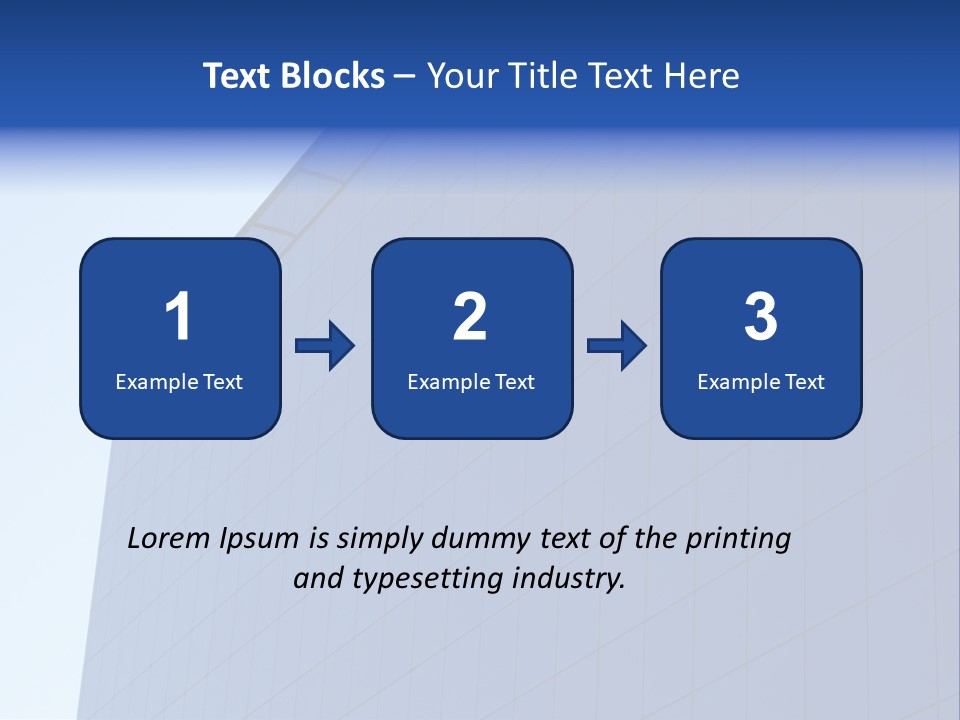 Text Blocks – Your Title Text Here

1
Example Text

2
Example Text

3
Example Text

Lorem Ipsum is simply dummy text of the printing and typesetting industry.